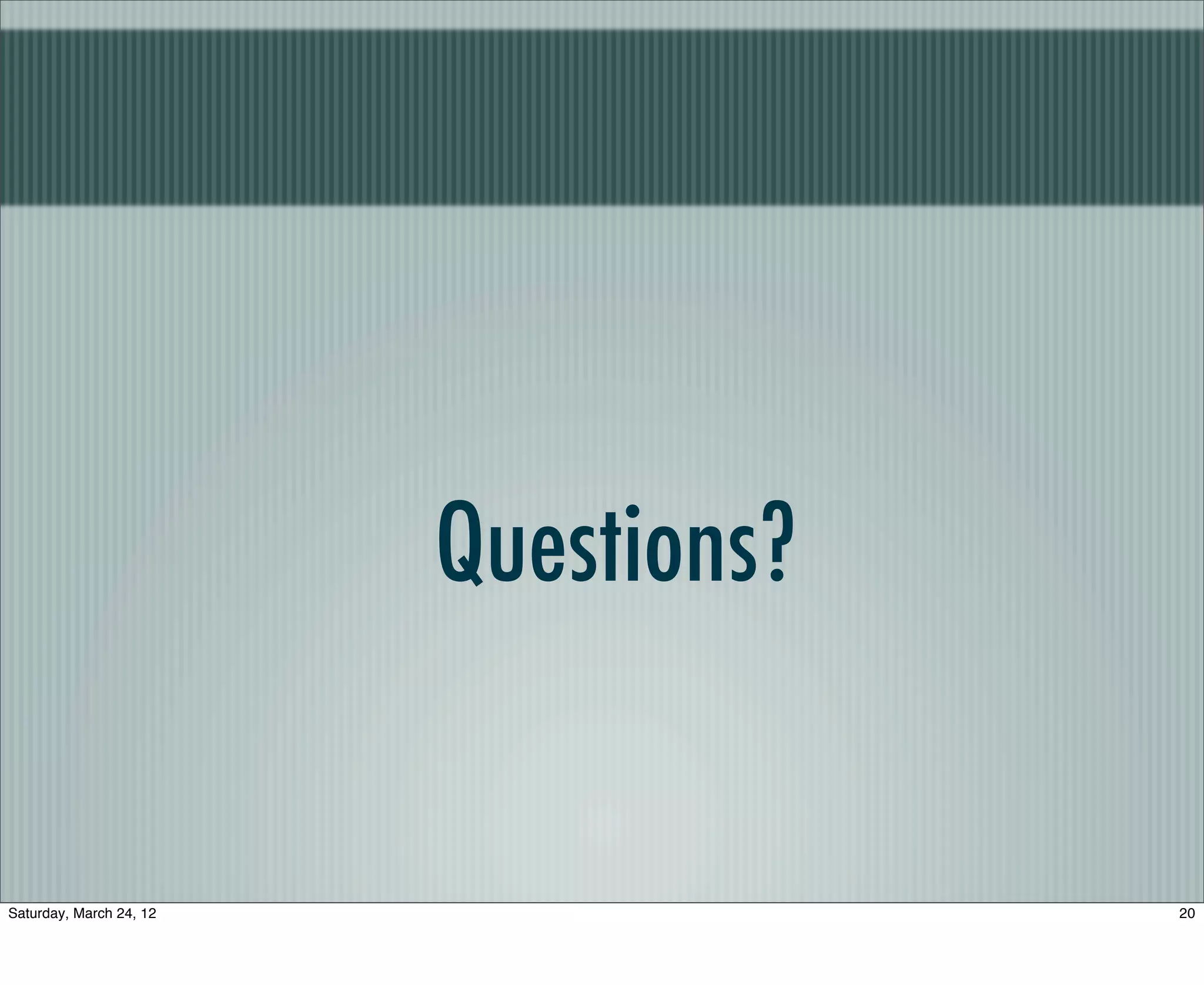 Questions?

Saturday, March 24, 12

20